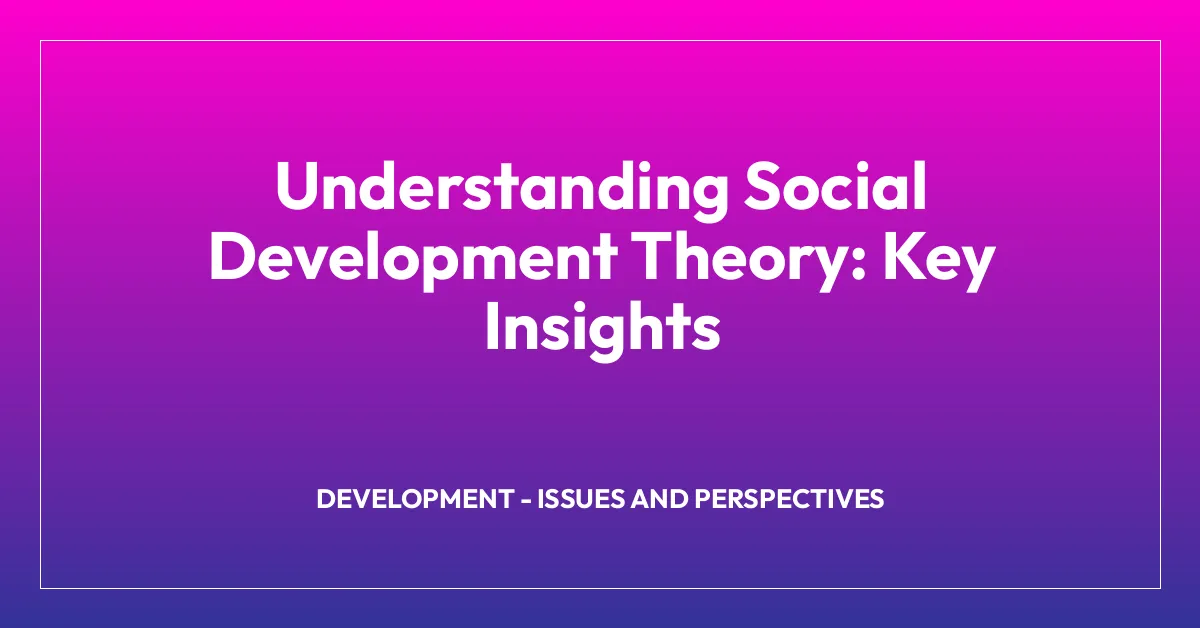 Understanding Social Development Theory: Key Insights

DEVELOPMENT - ISSUES AND PERSPECTIVES